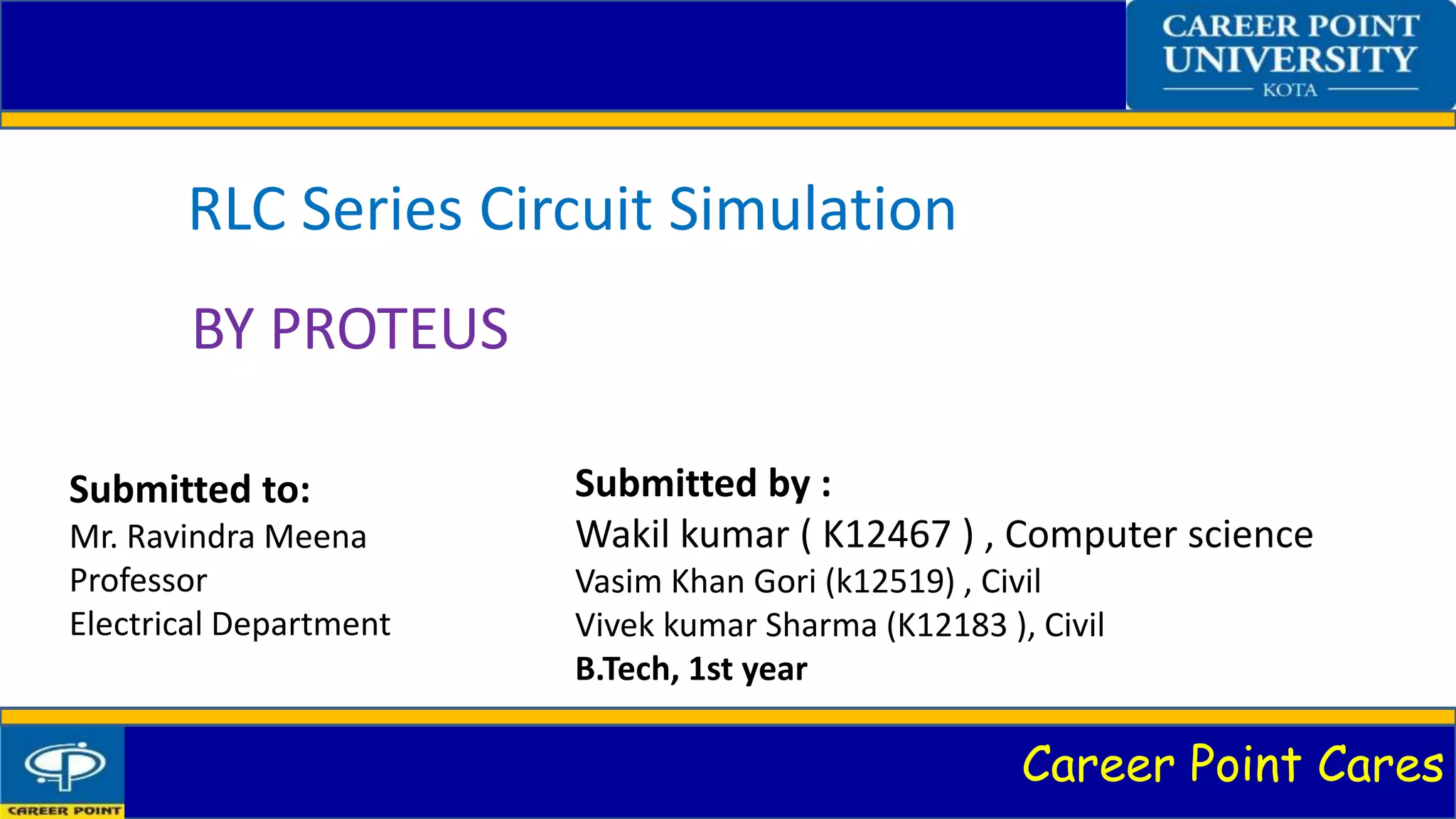 CAREER POINT UNIVERSITY
KOTA

RLC Series Circuit Simulation

BY PROTEUS

Submitted to:
Mr. Ravindra Meena
Professor
Electrical Department

Submitted by :
Wakil kumar ( K12467 ) , Computer science
Vasim Khan Gori (k12519) , Civil
Vivek kumar Sharma (K12183 ), Civil
B.Tech, 1st year

CAREER POINT

Career Point Cares